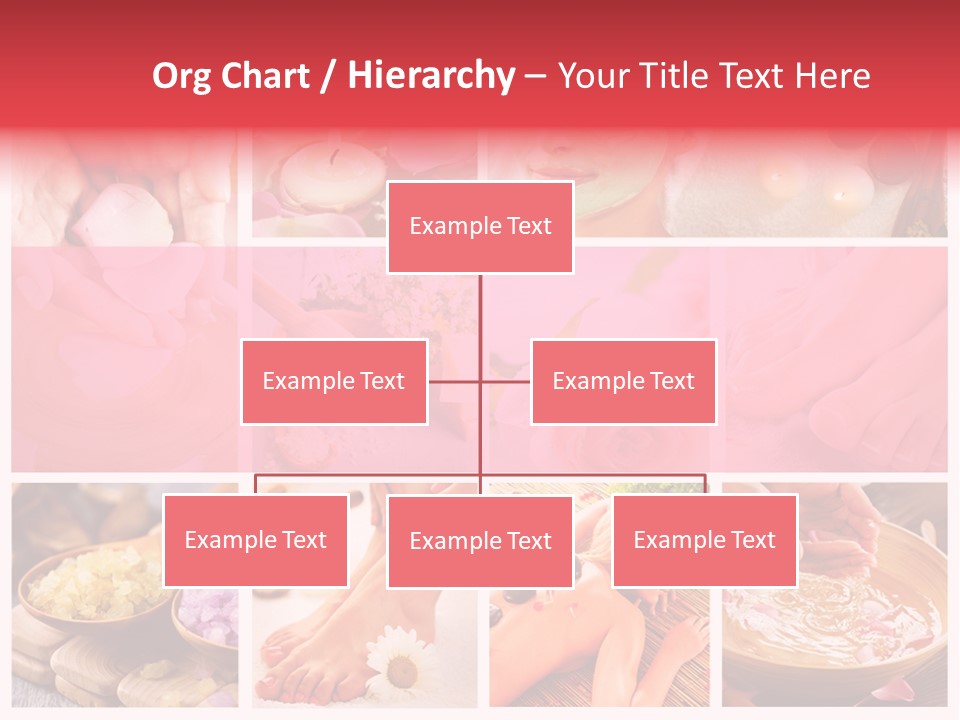 Org Chart / Hierarchy – Your Title Text Here

Example Text

Example Text

Example Text

Example Text

Example Text

Example Text